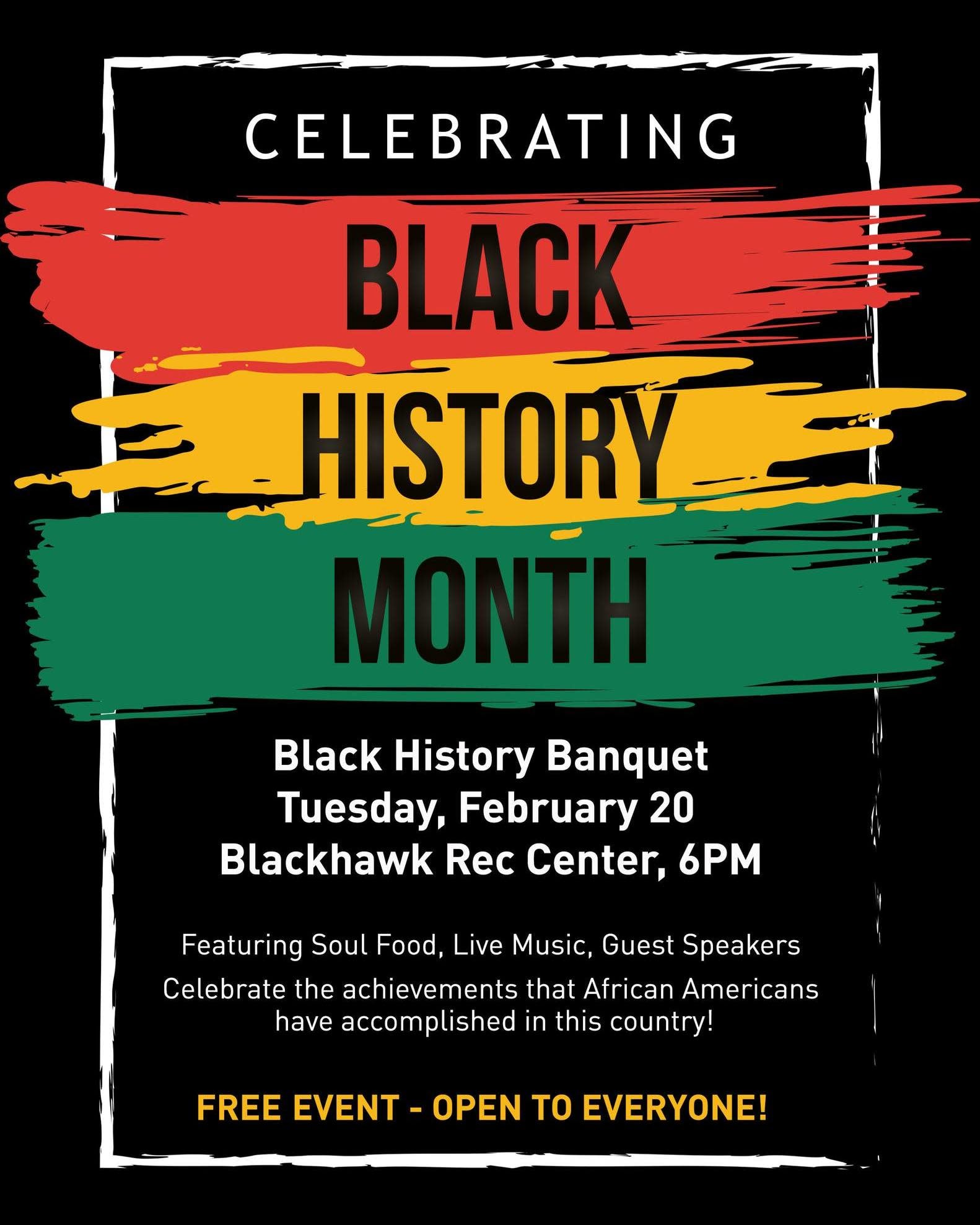 CELEBRATING

BLACK
HISTORY
MONTH

Black History Banquet
Tuesday, February 20
Blackhawk Rec Center, 6PM

Featuring Soul Food, Live Music, Guest Speakers

Celebrate the achievements that African Americans have accomplished in this country!

FREE EVENT - OPEN TO EVERYONE!